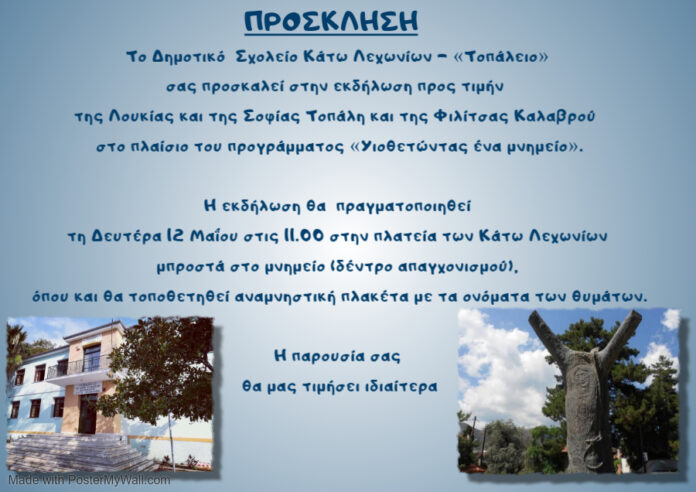 ΠΡΟΣΚΛΗΣΗ

Το Δημοτικό Σχολείο Κάτω Λεχωνίων – «Τοπάλειο» σας προσκαλεί στην εκδήλωση προς τιμήν της Λουκίας και της Σοφίας Τοπάλη και της Φιλίτσας Καλαβρού στο πλαίσιο του προγράμματος «Υιοθετώντας ένα μνημείο».

Η εκδήλωση θα πραγματοποιηθεί τη Δευτέρα 12 Μαΐου στις 11.00 στην πλατεία των Κάτω Λεχωνίων μπροστά στο μνημείο (δέντρο απαγχονισμού), όπου και θα τοποθετηθεί αναμνηστική πλακέτα με τα ονόματα των θυμάτων.

Η παρουσία σας θα μας τιμήσει ιδιαίτερα

Made with PosterMyWall.com